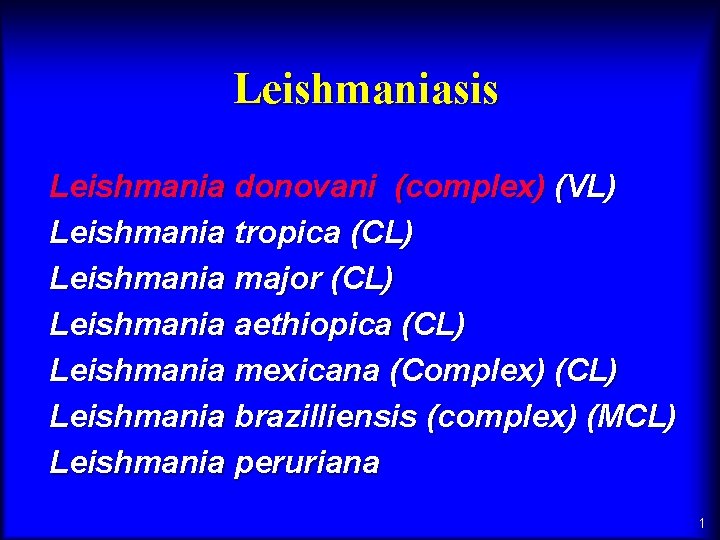 Leishmaniasis

Leishmania donovani (complex) (VL)
Leishmania tropica (CL)
Leishmania major (CL)
Leishmania aethiopica (CL)
Leishmania mexicana (Complex) (CL)
Leishmania brazilliensis (complex) (MCL)
Leishmania peruriana

1